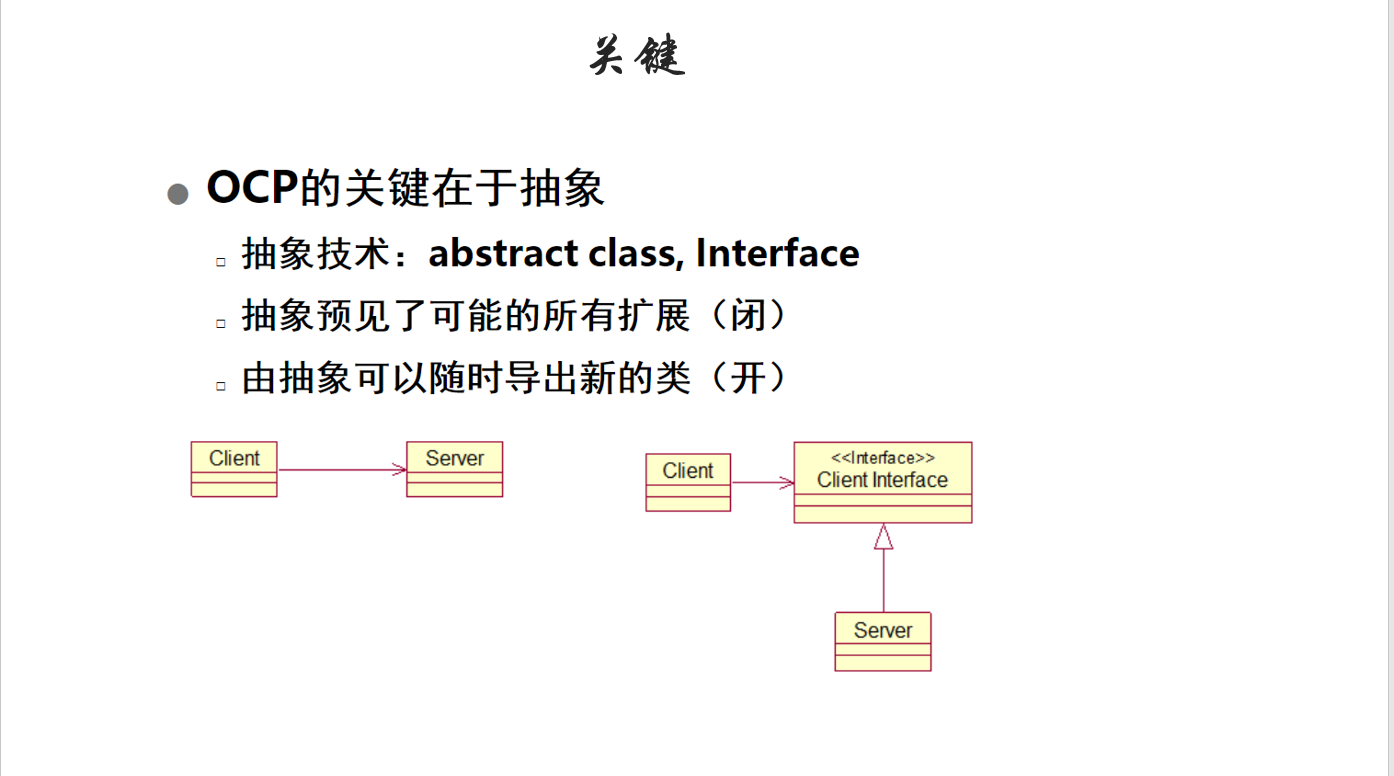 关键

OCP的关键在于抽象

抽象技术：abstract class, Interface

抽象预见了可能的所有扩展（闭）

由抽象可以随时导出新的类（开）

Client

Server

Client

<<Interface>>
Client Interface

Server